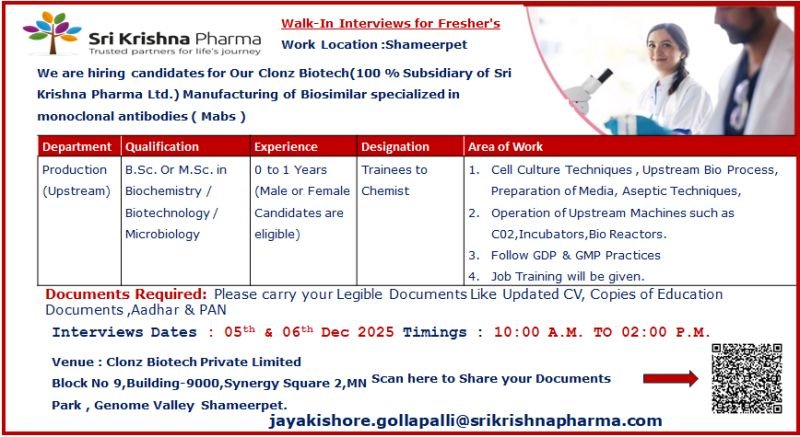 Sri Krishna Pharma
Trusted partners for life's journey

Walk-In Interviews for Fresher's
Work Location :Shameerpet

We are hiring candidates for Our Clonz Biotech(100 % Subsidiary of Sri Krishna Pharma Ltd.) Manufacturing of Biosimilar specialized in monoclonal antibodies ( Mabs )

| Department | Qualification | Experience | Designation | Area of Work |
|---|---|---|---|---|
| Production (Upstream) | B.Sc. Or M.Sc. in Biochemistry / Biotechnology / Microbiology | 0 to 1 Years (Male or Female Candidates are eligible) | Trainees to Chemist | 1. Cell Culture Techniques , Upstream Bio Process, Preparation of Media, Aseptic Techniques, 2. Operation of Upstream Machines such as C02,Incubators,Bio Reactors. 3. Follow GDP & GMP Practices 4. Job Training will be given. |

Documents Required: Please carry your Legible Documents Like Updated CV, Copies of Education Documents ,Aadhar & PAN

Interviews Dates : 05$^{th}$ & 06$^{th}$ Dec 2025 Timings : 10:00 A.M. TO 02:00 P.M.

Venue : Clonz Biotech Private Limited
Block No 9,Building-9000,Synergy Square 2,MN Park , Genome Valley Shameerpet.

Scan here to Share your Documents

jayakishore.gollapalli@srikrishnapharma.com